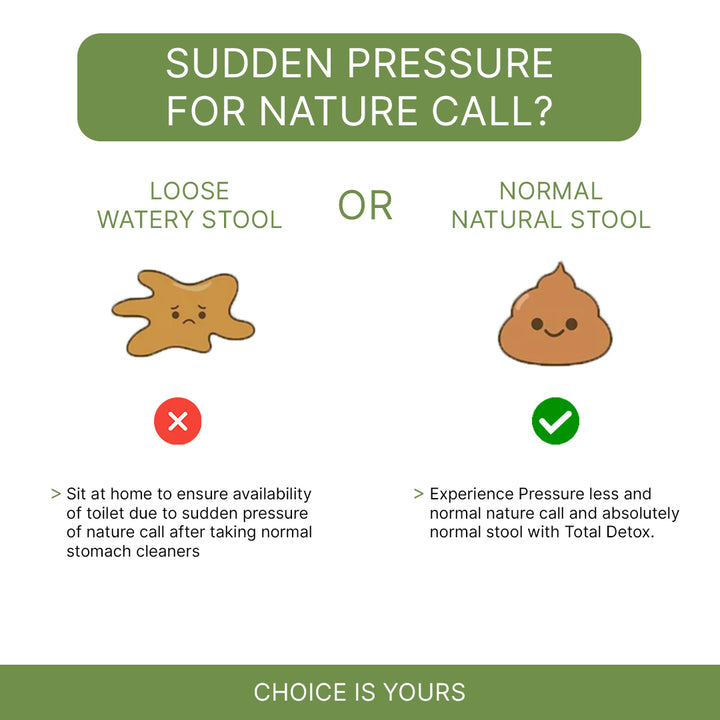 SUDDEN PRESSURE FOR NATURE CALL?

LOOSE WATERY STOOL

OR

NORMAL NATURAL STOOL

> Sit at home to ensure availability of toilet due to sudden pressure of nature call after taking normal stomach cleaners

> Experience Pressure less and normal nature call and absolutely normal stool with Total Detox.

CHOICE IS YOURS